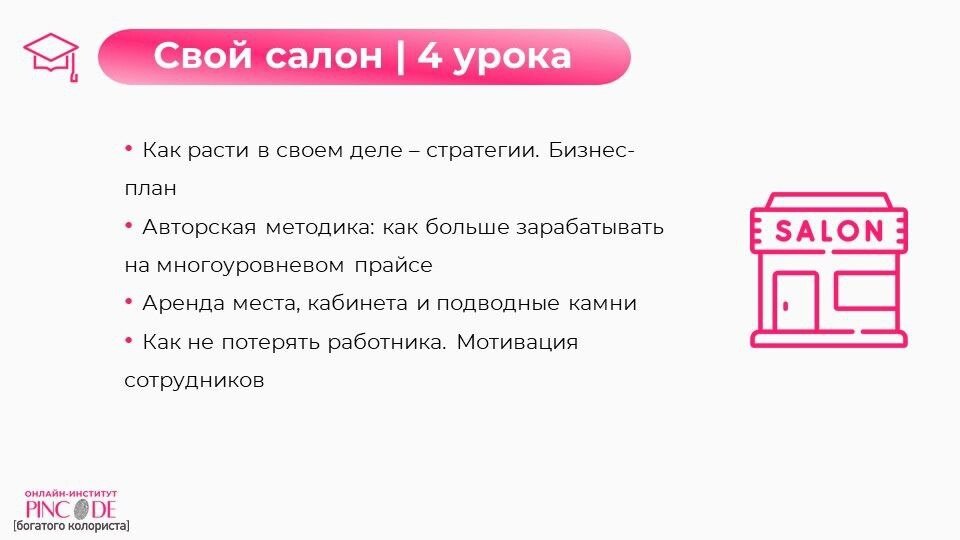 Свой салон | 4 урока

• Как расти в своем деле – стратегии. Бизнес-план

• Авторская методика: как больше зарабатывать на многоуровневом прайсе

• Аренда места, кабинета и подводные камни

• Как не потерять работника. Мотивация сотрудников

SALON

ОНЛАЙН-ИНСТИТУТ
PINCODE
[богатого колориста]